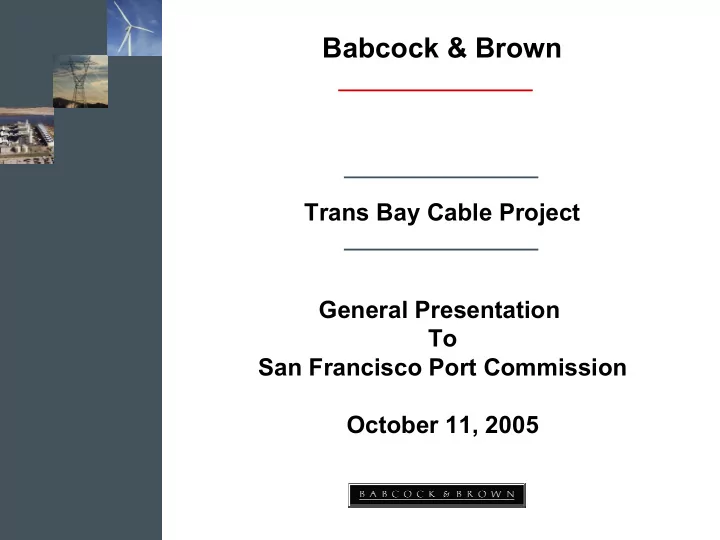 Babcock & Brown

Trans Bay Cable Project

General Presentation
To
San Francisco Port Commission

October 11, 2005

BABCOCK & BROWN